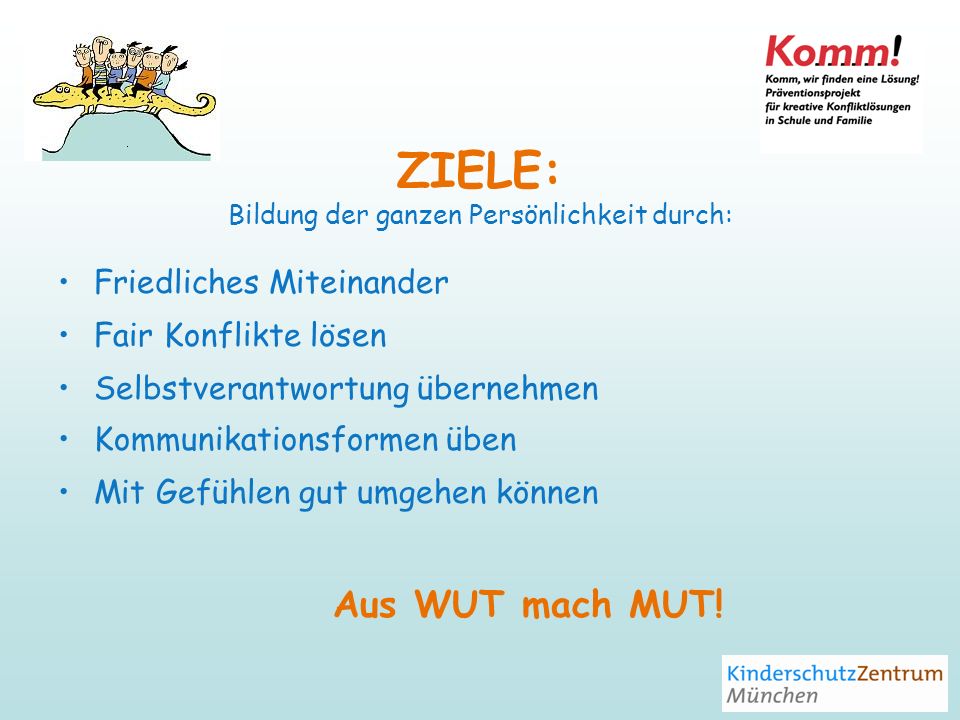 Komm!
Komm, wir finden eine Lösung!
Präventionsprojekt
für kreative Konfliktlösungen
in Schule und Familie

ZIELE:
Bildung der ganzen Persönlichkeit durch:

• Friedliches Miteinander
• Fair Konflikte lösen
• Selbstverantwortung übernehmen
• Kommunikationsformen üben
• Mit Gefühlen gut umgehen können

Aus WUT mach MUT!

KinderschutzZentrum
München